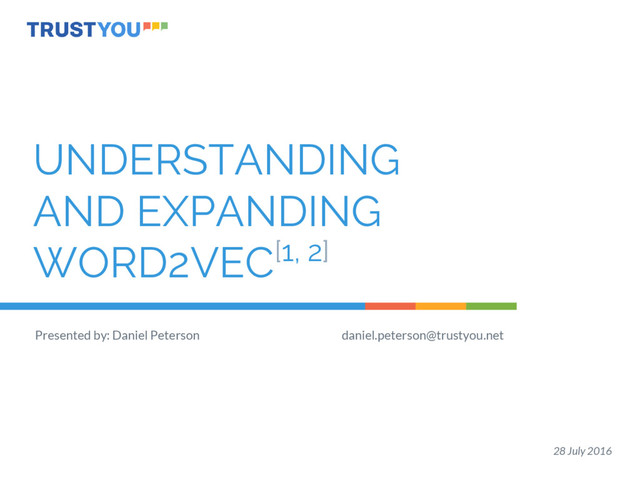 TRUSTYOU

UNDERSTANDING AND EXPANDING WORD2VEC$^{[1, 2]}$

Presented by: Daniel Peterson

daniel.peterson@trustyou.net

28 July 2016